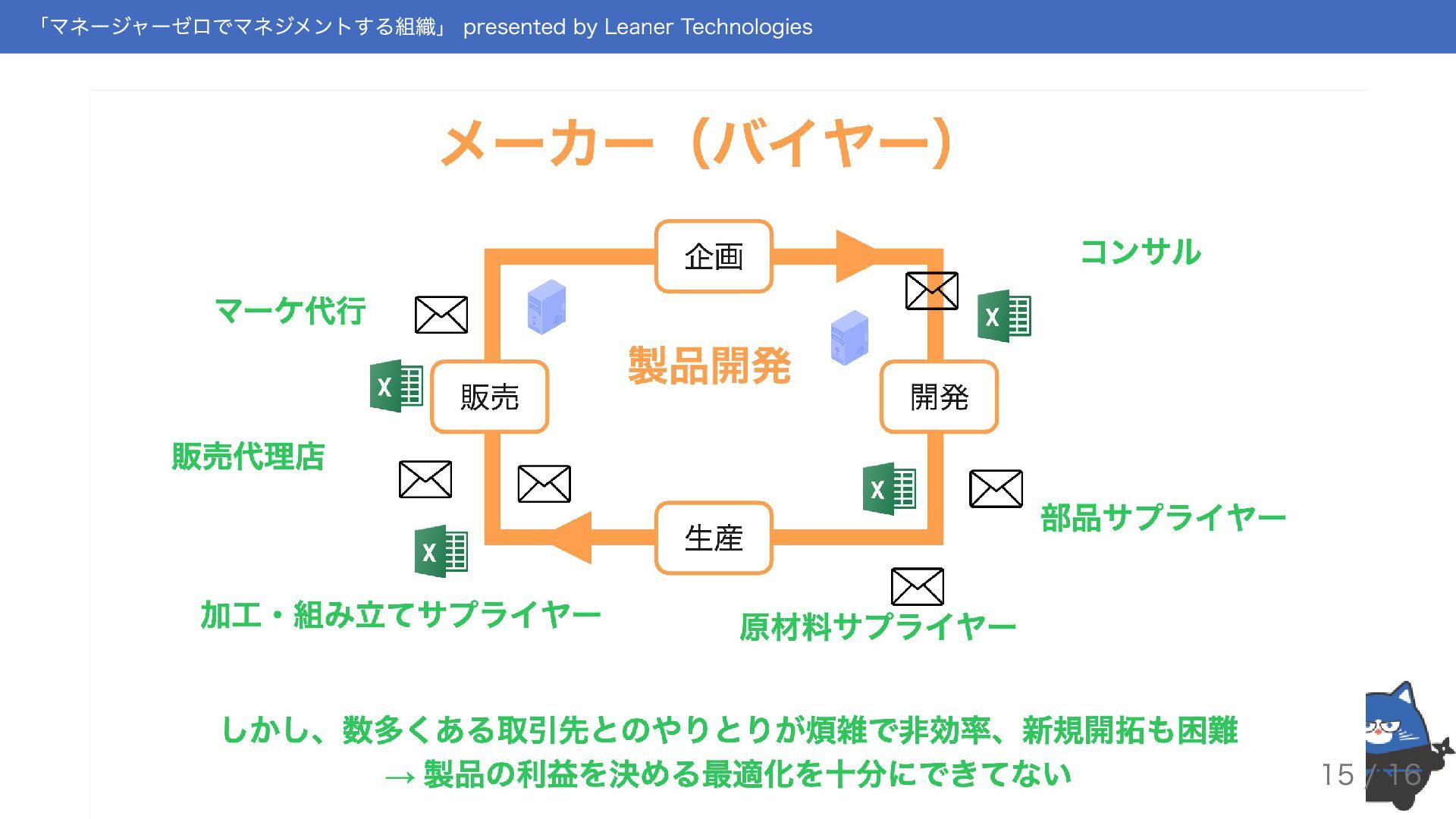 「マネージャーゼロでマネジメントする組織」 presented by Leaner Technologies

メーカー（バイヤー）

企画

コンサル

マーケ代行

製品開発

販売

開発

販売代理店

部品サプライヤー

生産

加工・組み立てサプライヤー

原材料サプライヤー

しかし、数多くある取引先とのやりとりが煩雑で非効率、新規開拓も困難
→ 製品の利益を決める最適化を十分にできてない

15 / 16